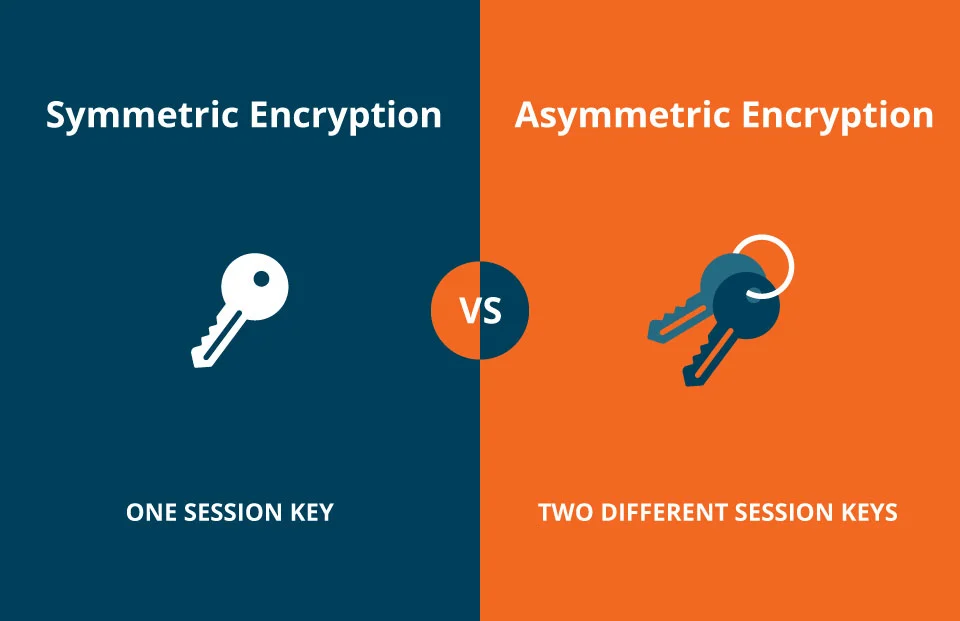 Symmetric Encryption

ONE SESSION KEY

VS

Asymmetric Encryption

TWO DIFFERENT SESSION KEYS